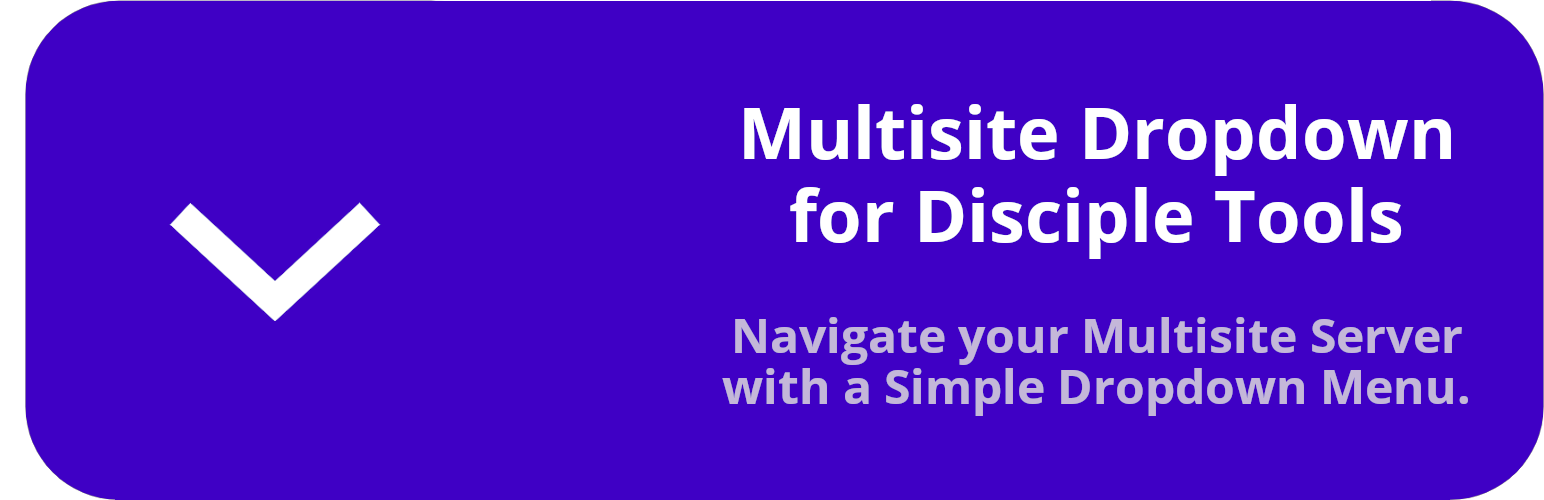 Multisite Dropdown for Disciple Tools

Navigate your Multisite Server with a Simple Dropdown Menu.